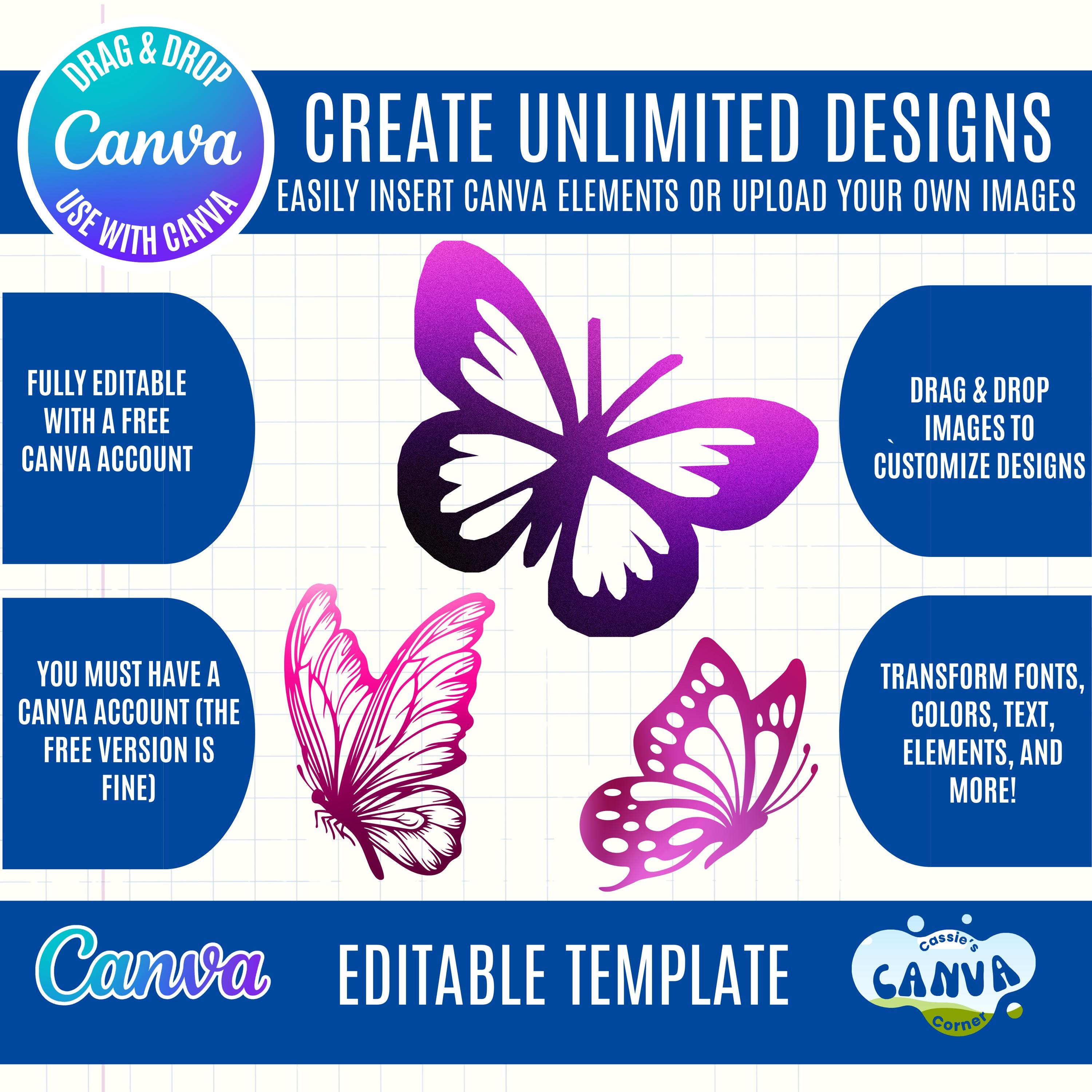 DRAG & DROP
Canva
USE WITH CANVA

CREATE UNLIMITED DESIGNS
EASILY INSERT CANVA ELEMENTS OR UPLOAD YOUR OWN IMAGES

FULLY EDITABLE WITH A FREE CANVA ACCOUNT

DRAG & DROP IMAGES TO CUSTOMIZE DESIGNS

YOU MUST HAVE A CANVA ACCOUNT (THE FREE VERSION IS FINE)

TRANSFORM FONTS, COLORS, TEXT, ELEMENTS, AND MORE!

Canva

EDITABLE TEMPLATE

Cassie's
CANVA
Corner